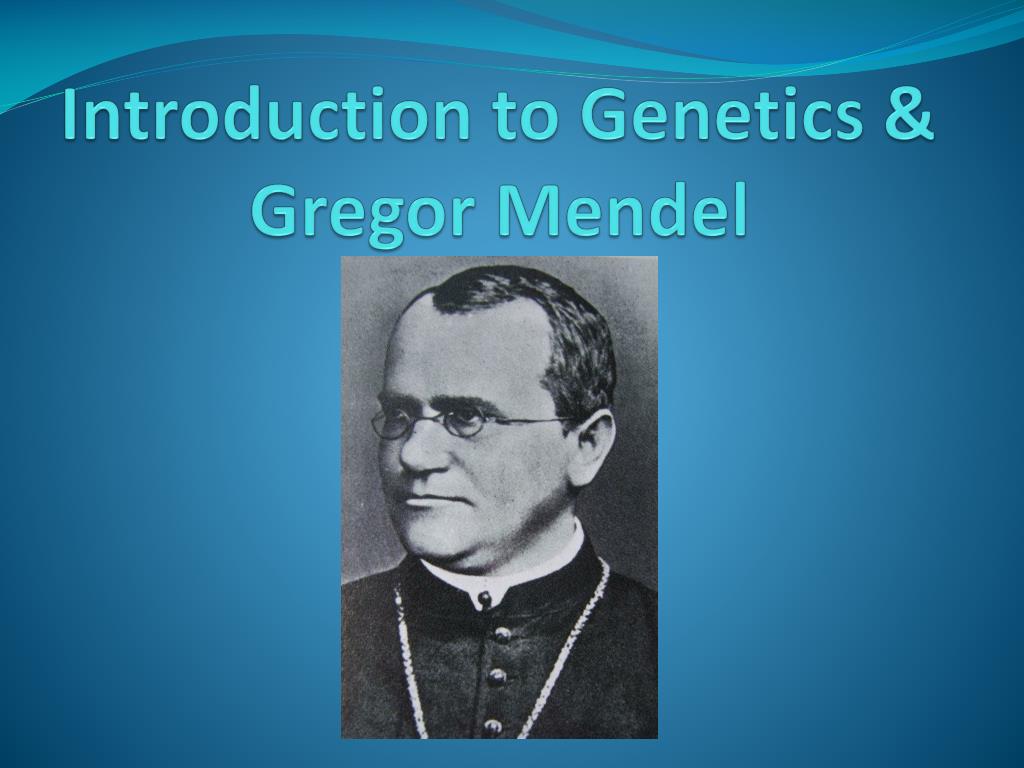 Introduction to Genetics & Gregor Mendel